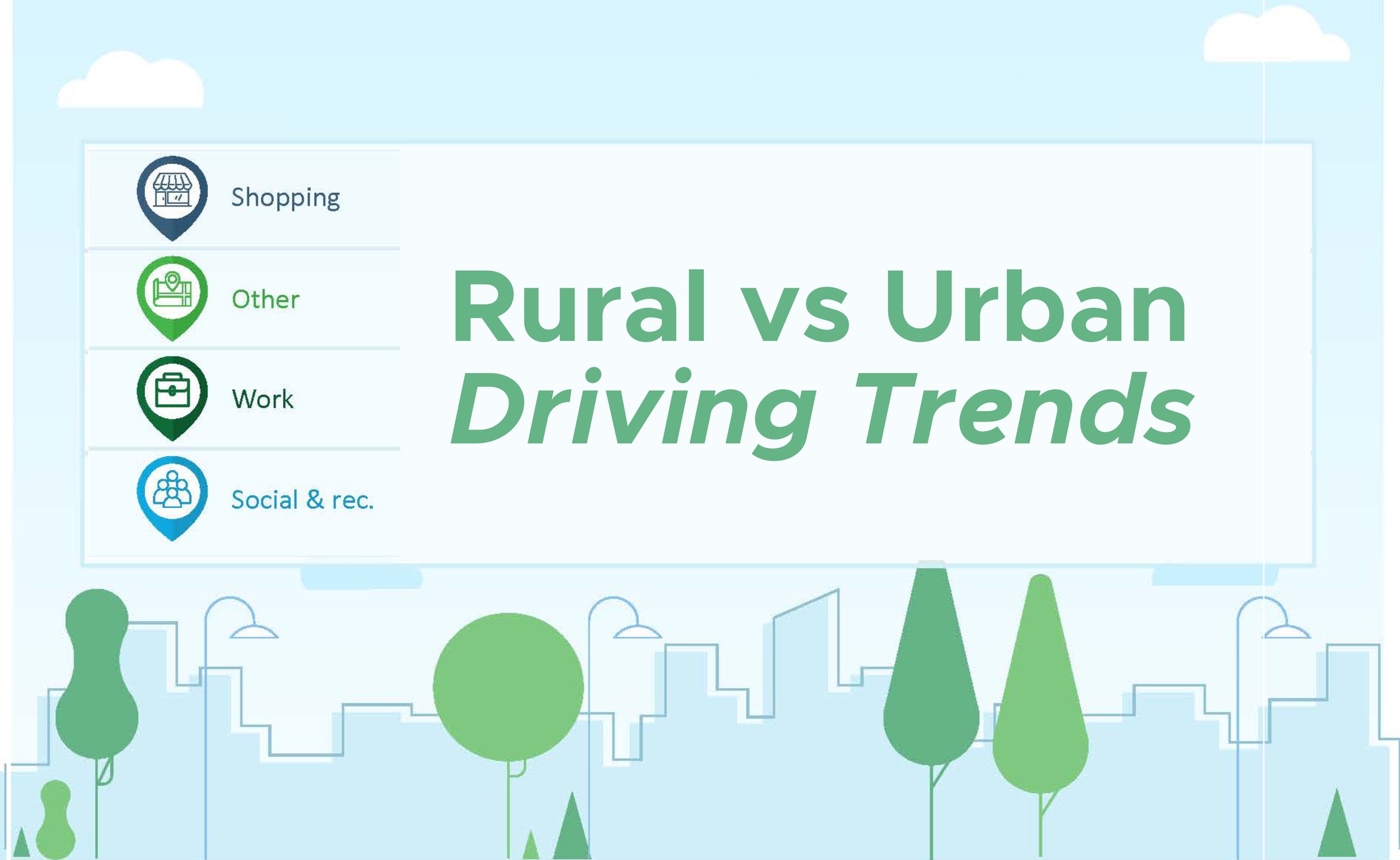 Shopping

Other

Work

Social & rec.

Rural vs Urban
Driving Trends